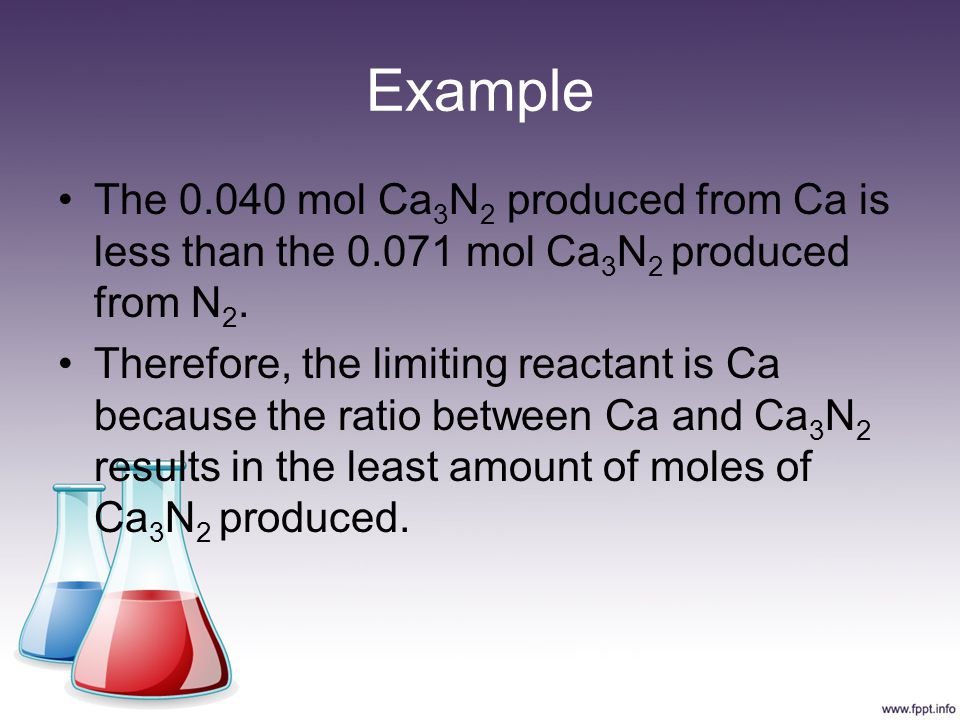 Example

• The 0.040 mol $Ca_3N_2$ produced from Ca is less than the 0.071 mol $Ca_3N_2$ produced from $N_2$.

• Therefore, the limiting reactant is Ca because the ratio between Ca and $Ca_3N_2$ results in the least amount of moles of $Ca_3N_2$ produced.

www.fppt.info